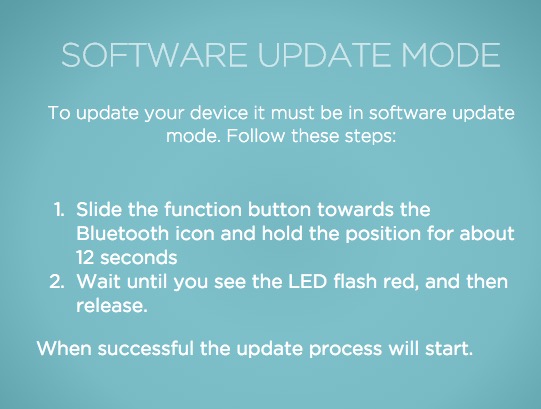 SOFTWARE UPDATE MODE

To update your device it must be in software update mode. Follow these steps:

1. Slide the function button towards the Bluetooth icon and hold the position for about 12 seconds
2. Wait until you see the LED flash red, and then release.

When successful the update process will start.